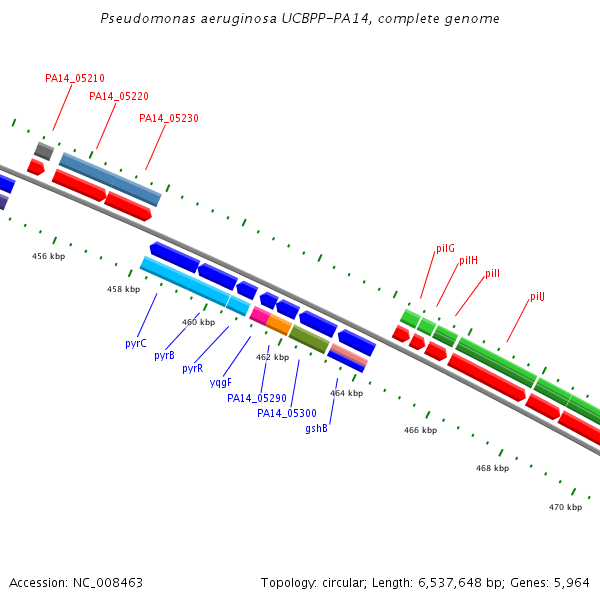 Pseudomonas aeruginosa UCBPP-PA14, complete genome

PA14_05210
PA14_05220
PA14_05230

456 kbp
458 kbp
460 kbp
462 kbp
464 kbp
466 kbp
468 kbp
470 kbp

pilG
pilH
pilI
pilJ

pyrC
pyrB
pyrR
yqgF
PA14_05290
PA14_05300
gshB

Accession: NC_008463

Topology: circular; Length: 6,537,648 bp; Genes: 5,964